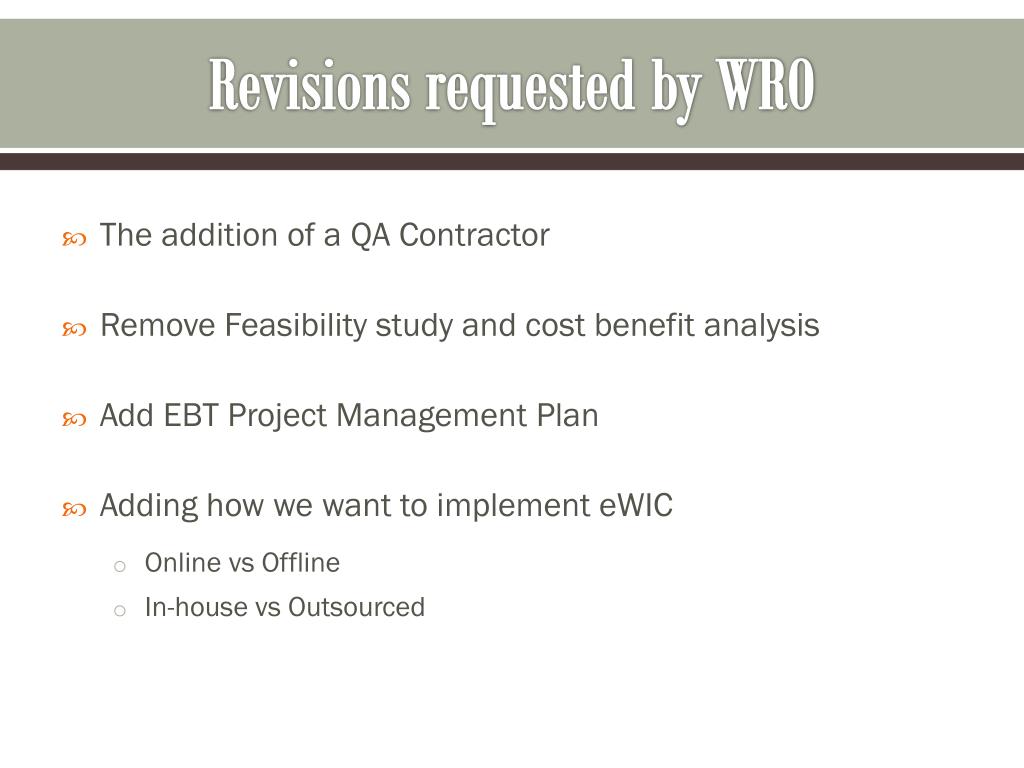 Revisions requested by WRO

The addition of a QA Contractor

Remove Feasibility study and cost benefit analysis

Add EBT Project Management Plan

Adding how we want to implement eWIC

Online vs Offline

In-house vs Outsourced